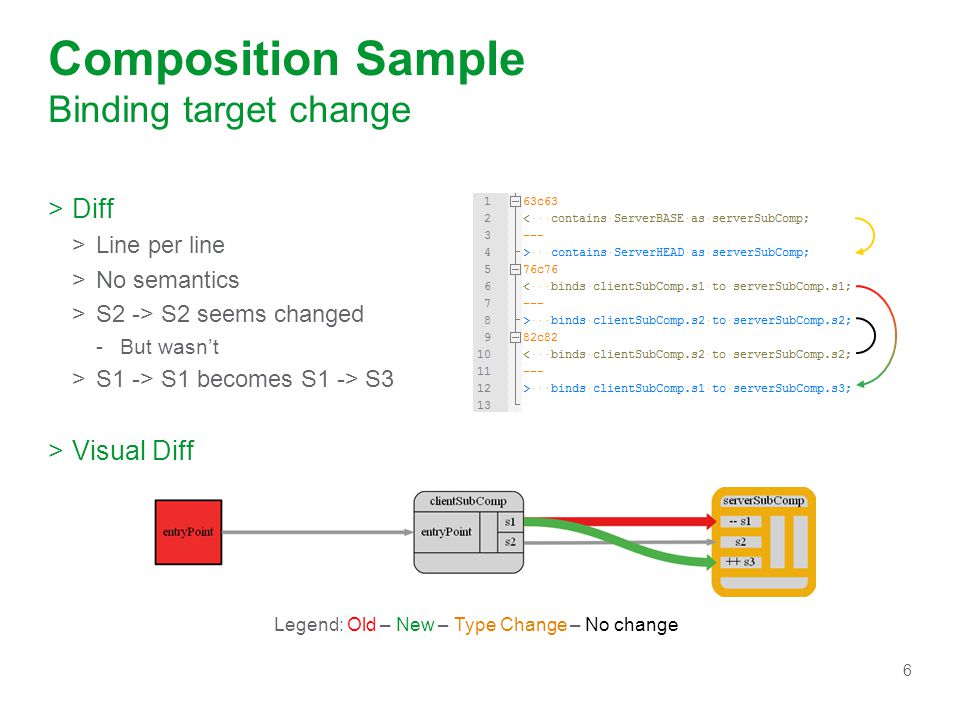 Composition Sample
Binding target change

> Diff
> Line per line
> No semantics
> S2 -> S2 seems changed
- But wasn't
> S1 -> S1 becomes S1 -> S3

1 63c63
2 < contains ServerBASE as serverSubComp;
3 ---
4 > contains ServerHEAD as serverSubComp;
5 76c76
6 < binds clientSubComp.s1 to serverSubComp.s1;
7 ---
8 > binds clientSubComp.s2 to serverSubComp.s2;
9 82c82
10 < binds clientSubComp.s2 to serverSubComp.s2;
11 ---
12 > binds clientSubComp.s1 to serverSubComp.s3;
13

> Visual Diff

entryPoint

clientSubComp
entryPoint
s1
s2

serverSubComp
-- s1
s2
++ s3

Legend: Old – New – Type Change – No change

6